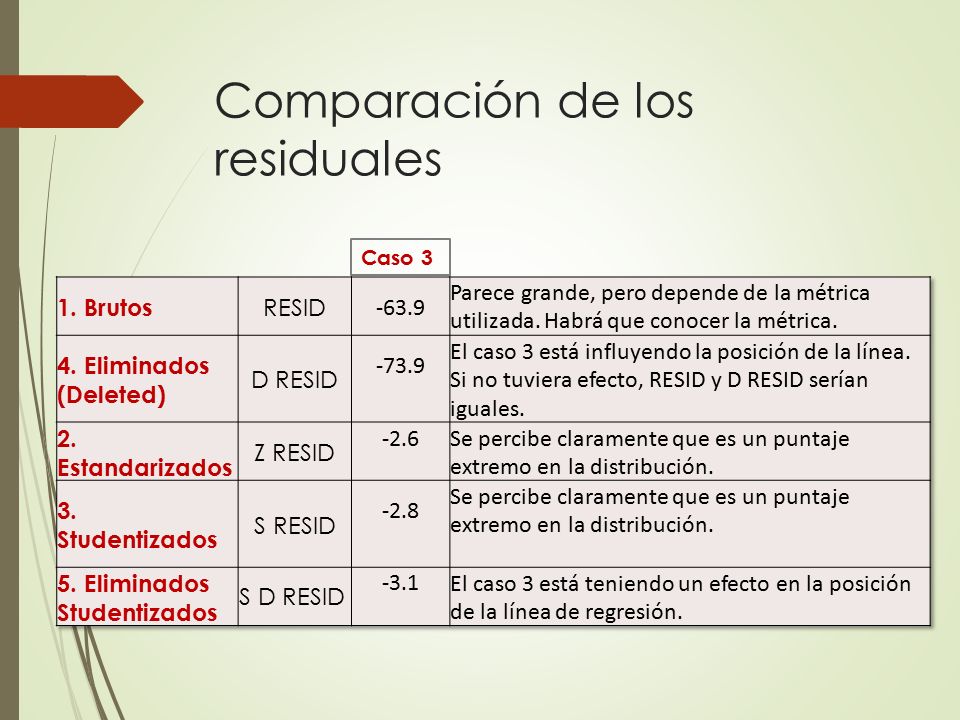 Comparación de los residuales

| | | Caso 3 | |
|---|---|---|---|
| 1. Brutos | RESID | -63.9 | Parece grande, pero depende de la métrica utilizada. Habrá que conocer la métrica. |
| 4. Eliminados (Deleted) | D RESID | -73.9 | El caso 3 está influyendo la posición de la línea. Si no tuviera efecto, RESID y D RESID serían iguales. |
| 2. Estandarizados | Z RESID | -2.6 | Se percibe claramente que es un puntaje extremo en la distribución. |
| 3. Studentizados | S RESID | -2.8 | Se percibe claramente que es un puntaje extremo en la distribución. |
| 5. Eliminados Studentizados | S D RESID | -3.1 | El caso 3 está teniendo un efecto en la posición de la línea de regresión. |